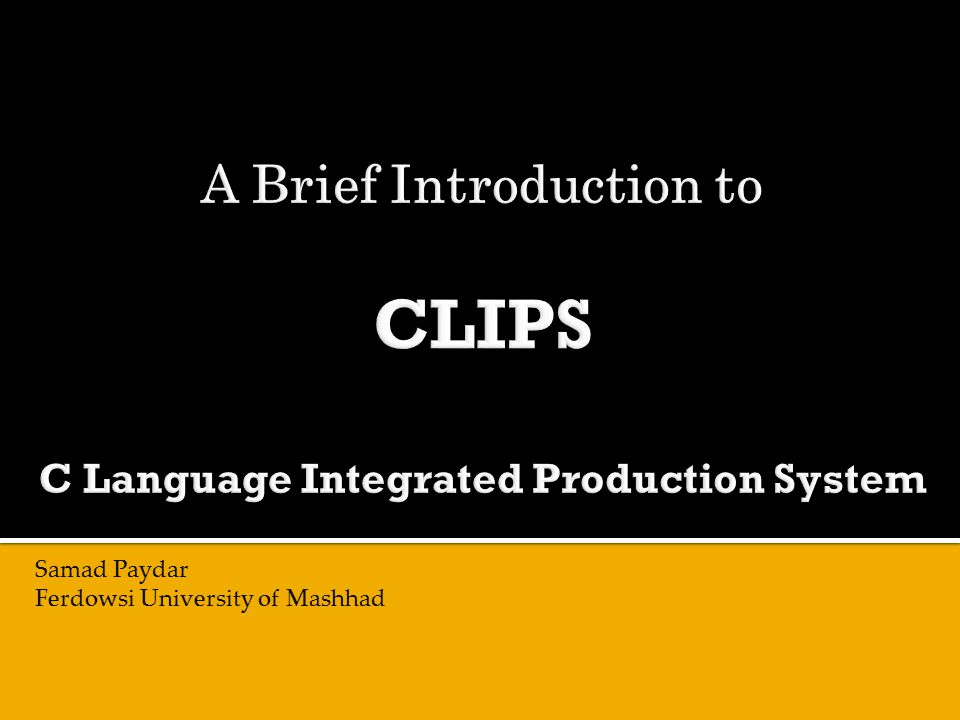 A Brief Introduction to

CLIPS

C Language Integrated Production System

Samad Paydar
Ferdowsi University of Mashhad